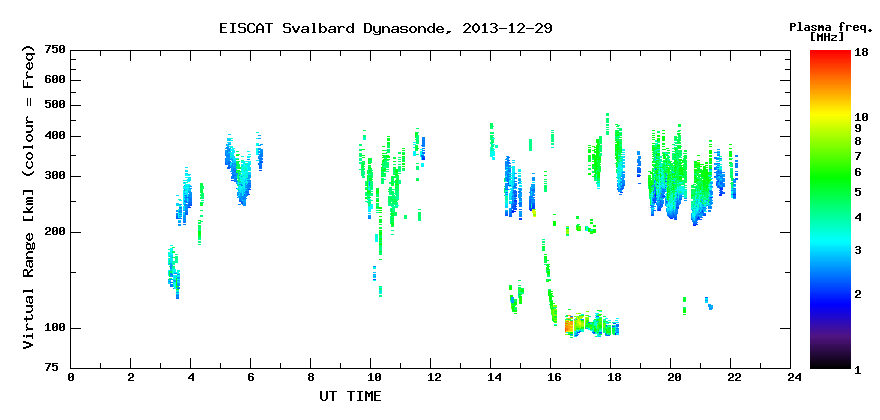 EISCAT Svalbard Dynasonde, 2013-12-29

Plasma freq. [MHz]

Virtual Range [km] (colour = Freq)

750
600
500
400
300
200
100
75

0 2 4 6 8 10 12 14 16 18 20 22 24

UT TIME

18
10
9
8
7
6
5
4
3
2
1